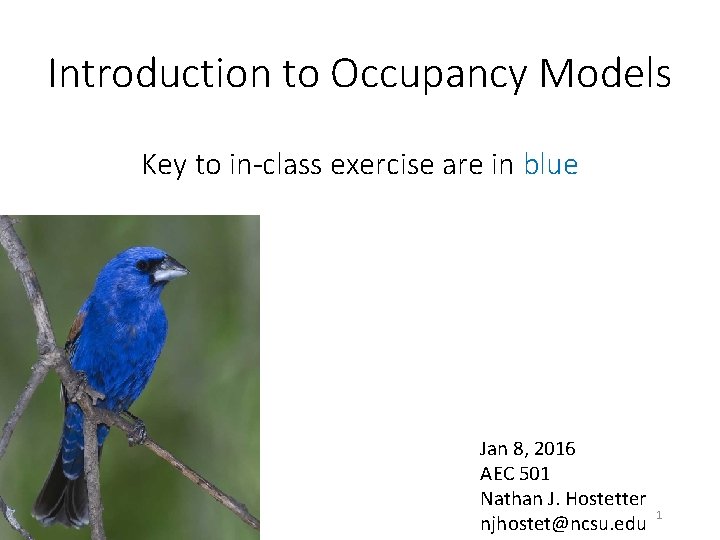 Introduction to Occupancy Models

Key to in-class exercise are in blue

Jan 8, 2016
AEC 501
Nathan J. Hostetter
njhostet@ncsu.edu

1